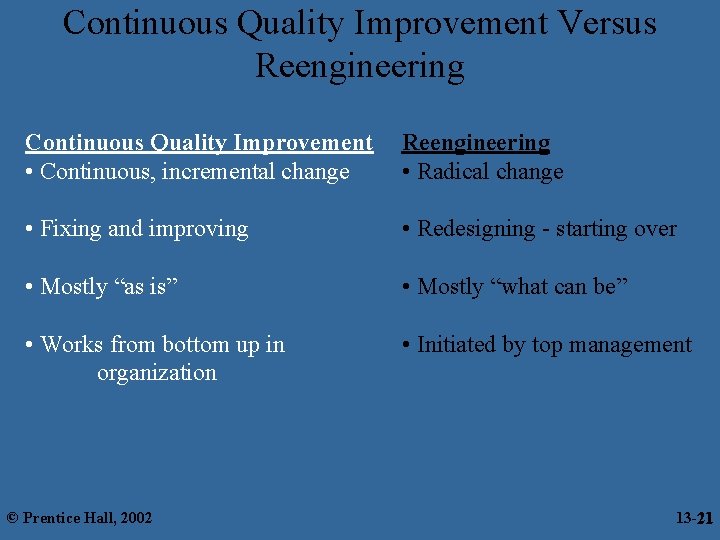 Continuous Quality Improvement Versus Reengineering

Continuous Quality Improvement
• Continuous, incremental change

• Fixing and improving

• Mostly “as is”

• Works from bottom up in organization

Reengineering
• Radical change

• Redesigning - starting over

• Mostly “what can be”

• Initiated by top management

© Prentice Hall, 2002

13-21